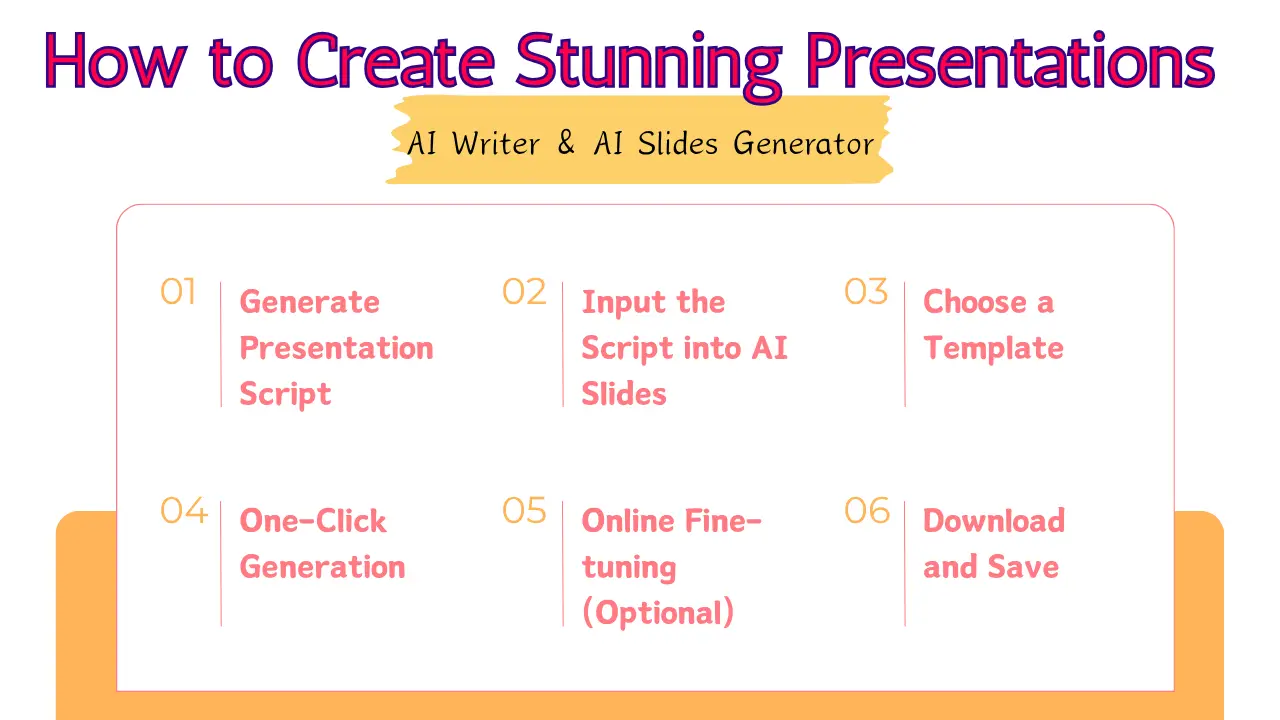 How to Create Stunning Presentations

AI Writer & AI Slides Generator

01 Generate Presentation Script

02 Input the Script into AI Slides

03 Choose a Template

04 One-Click Generation

05 Online Fine-tuning (Optional)

06 Download and Save